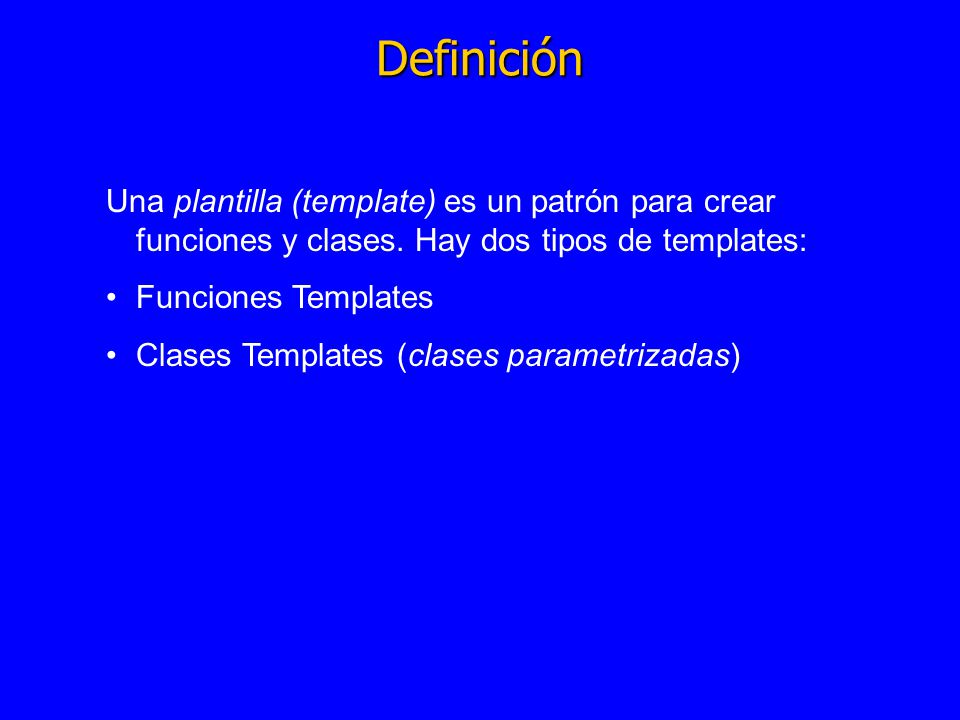 Definición

Una plantilla (template) es un patrón para crear funciones y clases. Hay dos tipos de templates:

• Funciones Templates

• Clases Templates (clases parametrizadas)